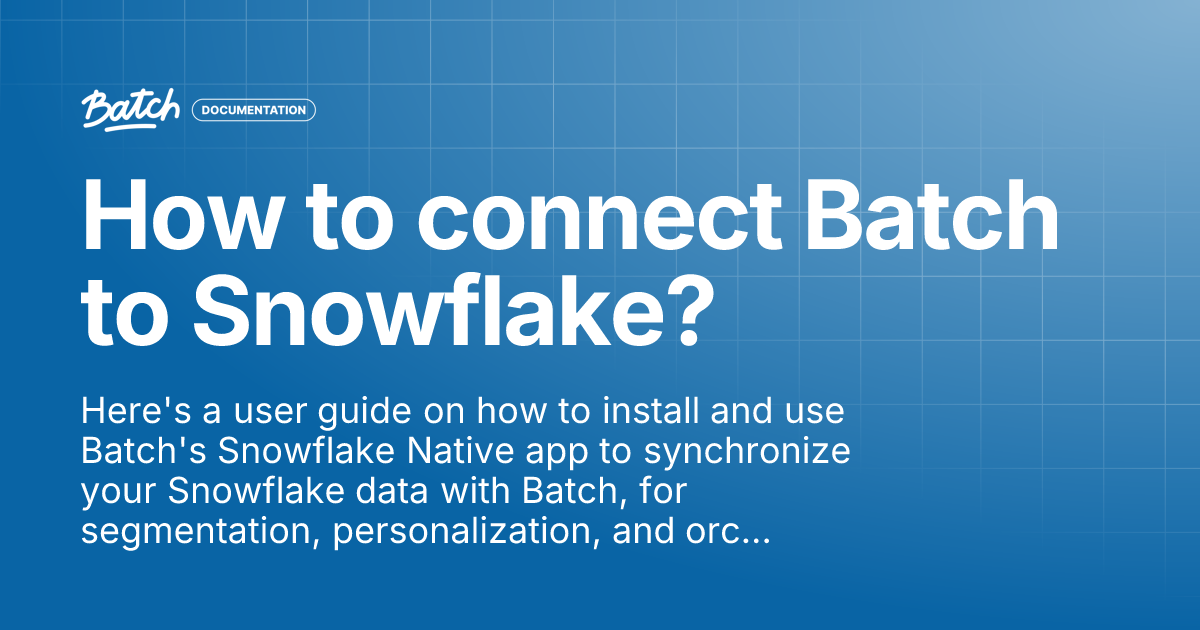 Batch DOCUMENTATION

How to connect Batch to Snowflake?

Here's a user guide on how to install and use Batch's Snowflake Native app to synchronize your Snowflake data with Batch, for segmentation, personalization, and orc...